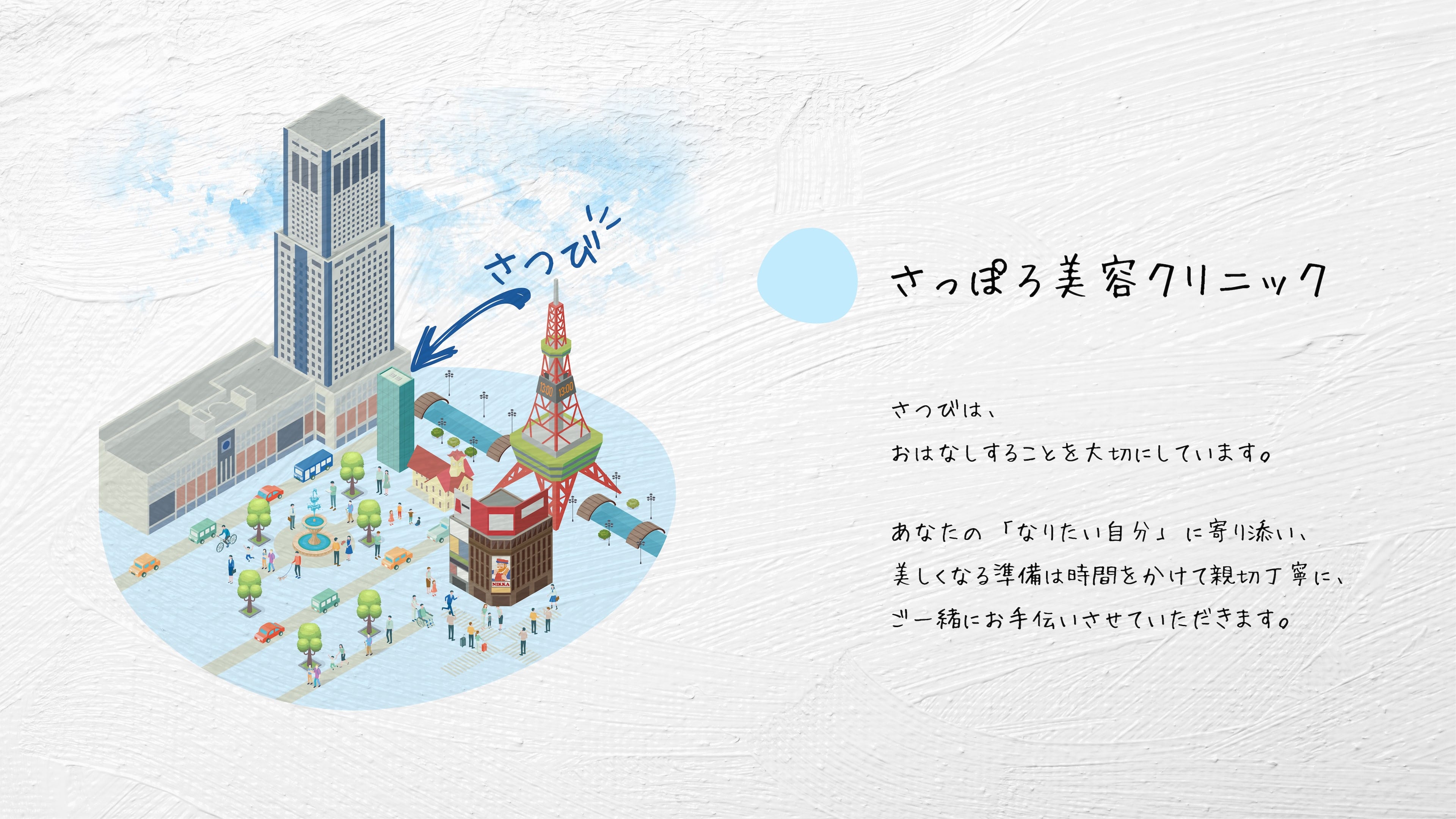 さつび

13:00 13:00

NIKKA

さっぽろ美容クリニック

さつびは、
おはなしすることを大切にしています。

あなたの「なりたい自分」に寄り添い、
美しくなる準備は時間をかけて親切丁寧に、
ご一緒にお手伝いさせていただきます。